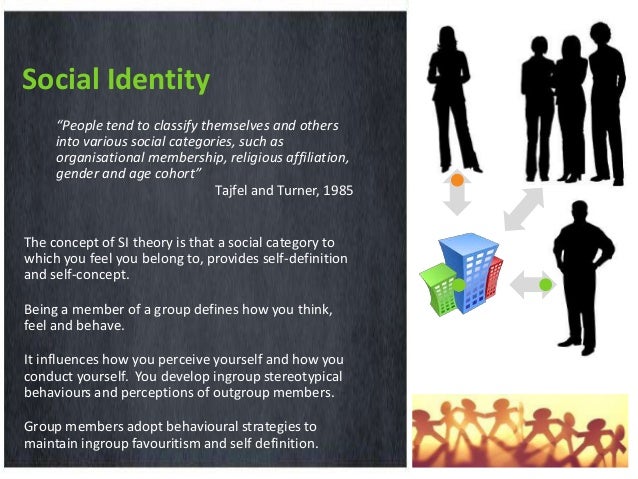 Social Identity

"People tend to classify themselves and others into various social categories, such as organisational membership, religious affiliation, gender and age cohort"
Tajfel and Turner, 1985

The concept of SI theory is that a social category to which you feel you belong to, provides self-definition and self-concept.

Being a member of a group defines how you think, feel and behave.

It influences how you perceive yourself and how you conduct yourself. You develop ingroup stereotypical behaviours and perceptions of outgroup members.

Group members adopt behavioural strategies to maintain ingroup favouritism and self definition.